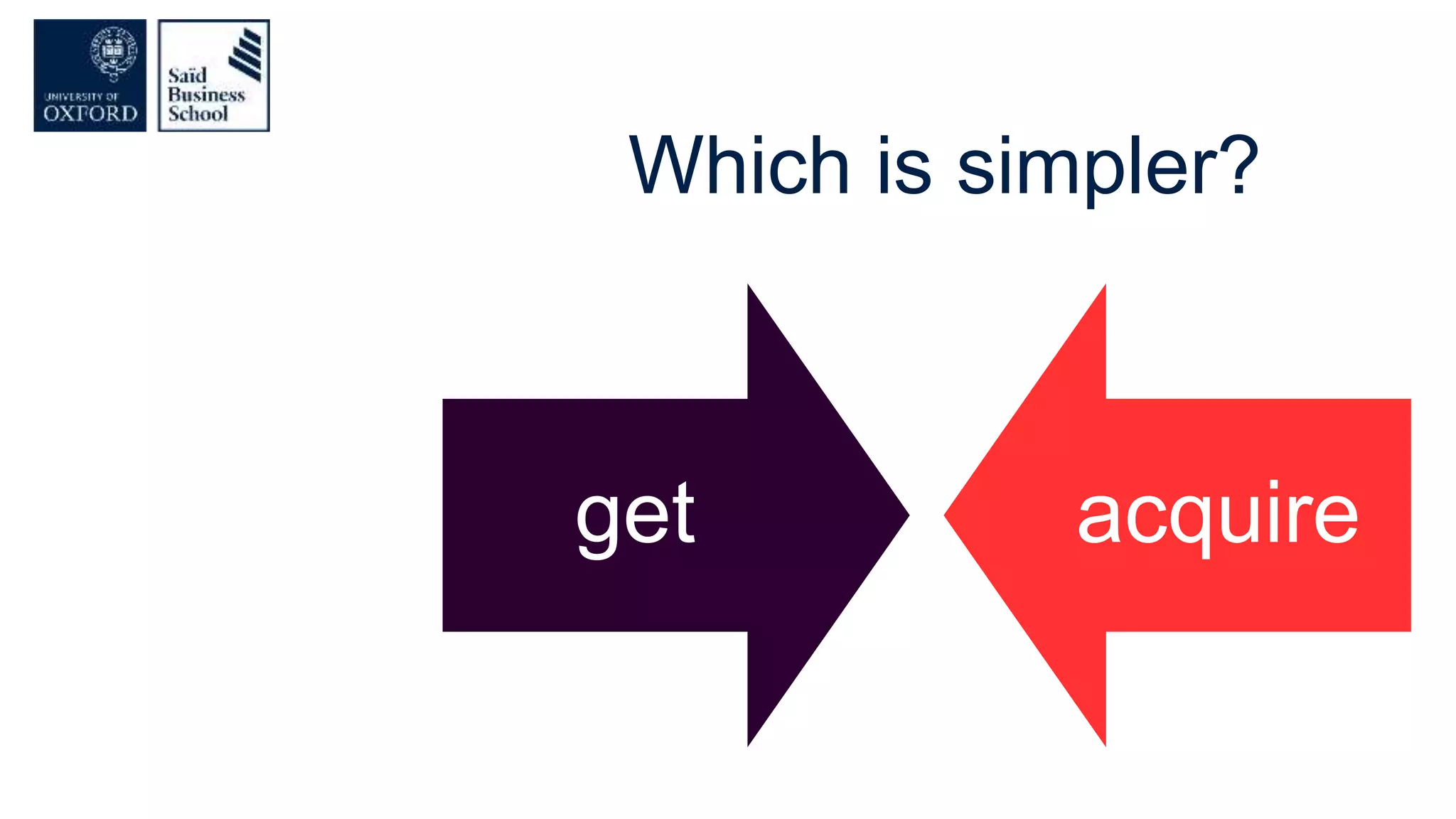 UNIVERSITY OF
OXFORD

Saïd
Business
School

Which is simpler?

get

acquire